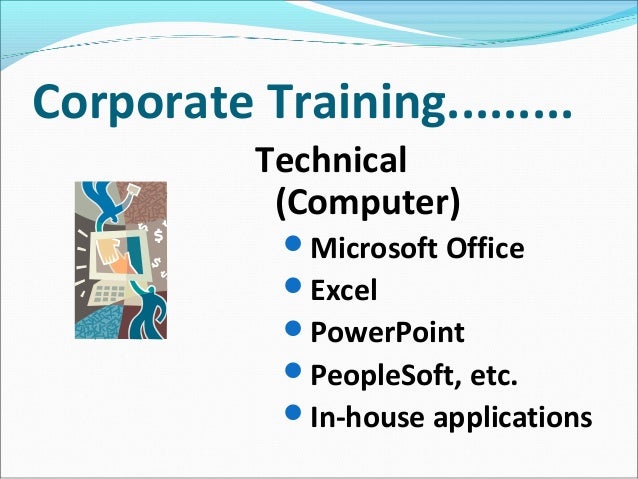 Corporate Training.........

Technical (Computer)

- Microsoft Office
- Excel
- PowerPoint
- PeopleSoft, etc.
- In-house applications